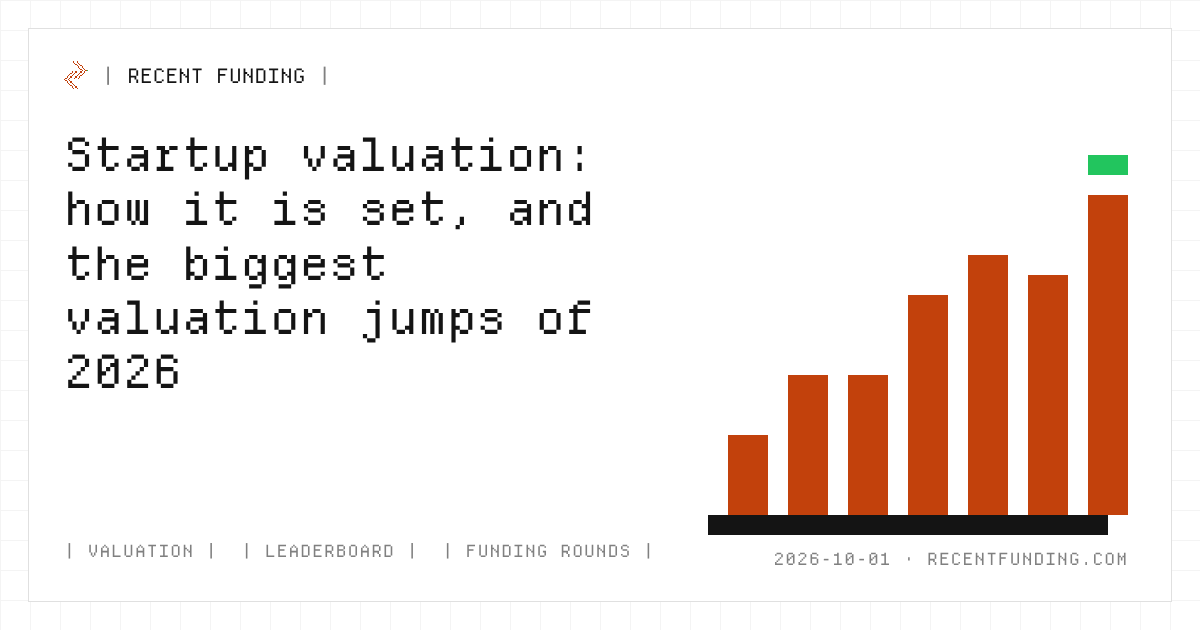 | RECENT FUNDING |

Startup valuation: how it is set, and the biggest valuation jumps of 2026

| VALUATION | | LEADERBOARD | | FUNDING ROUNDS |

2026-10-01 · RECENTFUNDING.COM